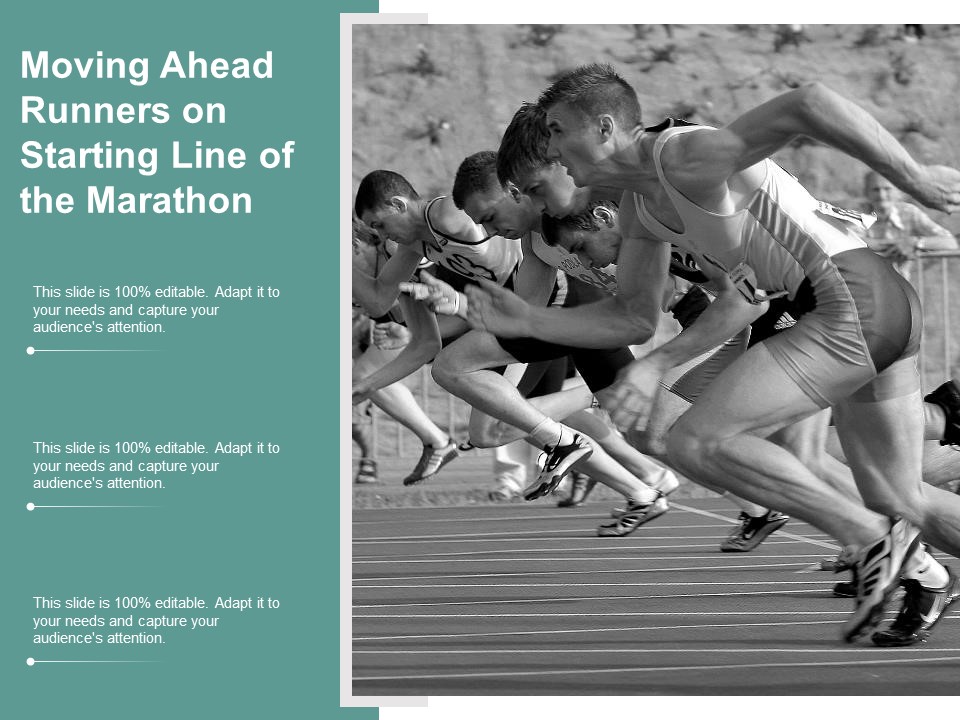 Moving Ahead Runners on Starting Line of the Marathon

This slide is 100% editable. Adapt it to your needs and capture your audience's attention.

This slide is 100% editable. Adapt it to your needs and capture your audience's attention.

This slide is 100% editable. Adapt it to your needs and capture your audience's attention.